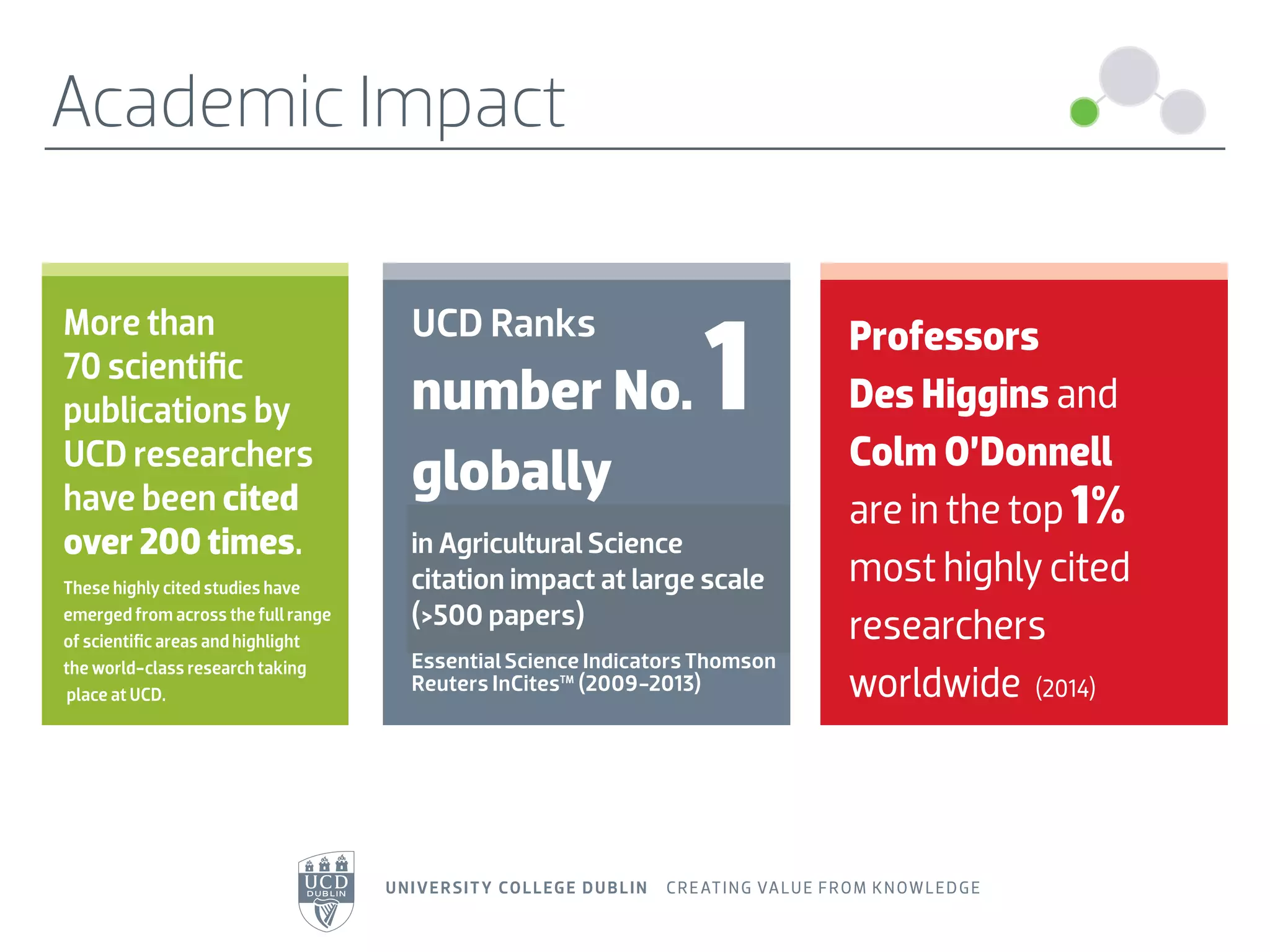 Academic Impact

More than 70 scientific publications by UCD researchers have been cited over 200 times.

These highly cited studies have emerged from across the full range of scientific areas and highlight the world-class research taking place at UCD.

UCD Ranks number No. 1 globally

in Agricultural Science citation impact at large scale (>500 papers)

Essential Science Indicators Thomson Reuters InCites™ (2009-2013)

Professors Des Higgins and Colm O'Donnell are in the top 1% most highly cited researchers worldwide (2014)

UCD DUBLIN

UNIVERSITY COLLEGE DUBLIN CREATING VALUE FROM KNOWLEDGE